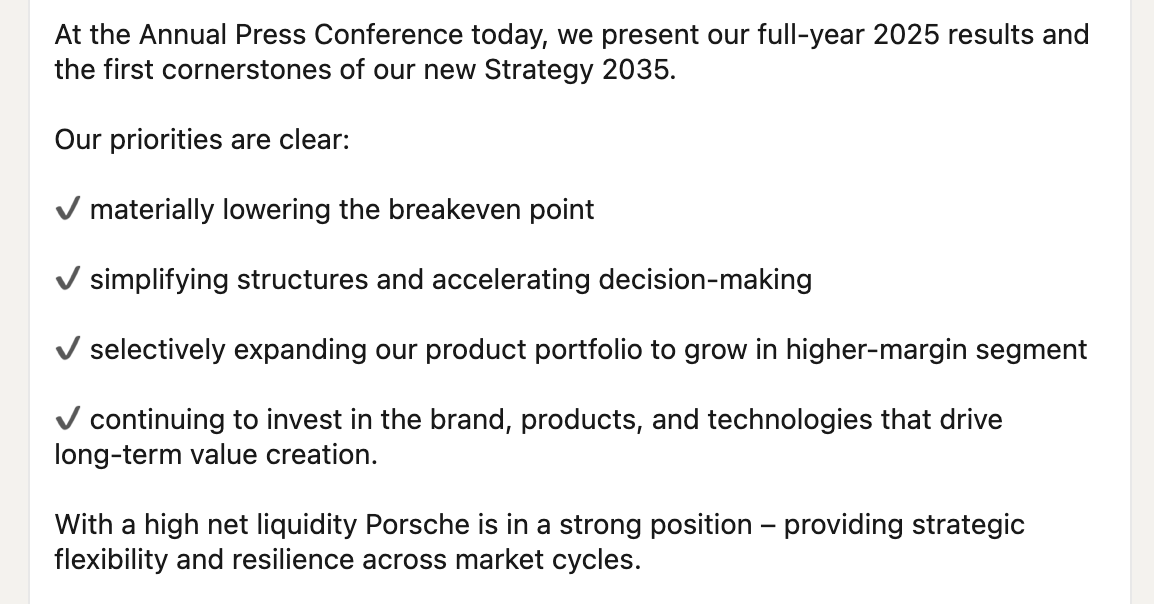 At the Annual Press Conference today, we present our full-year 2025 results and the first cornerstones of our new Strategy 2035.

Our priorities are clear:

✔ materially lowering the breakeven point

✔ simplifying structures and accelerating decision-making

✔ selectively expanding our product portfolio to grow in higher-margin segment

✔ continuing to invest in the brand, products, and technologies that drive long-term value creation.

With a high net liquidity Porsche is in a strong position – providing strategic flexibility and resilience across market cycles.